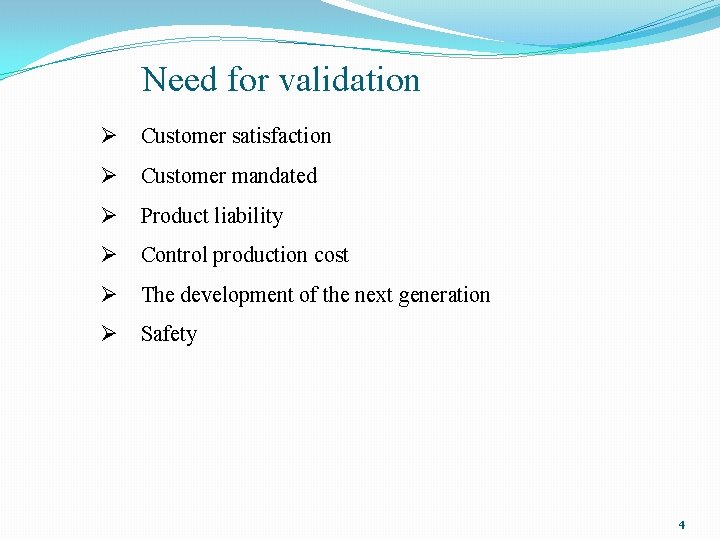 Need for validation

➢ Customer satisfaction

➢ Customer mandated

➢ Product liability

➢ Control production cost

➢ The development of the next generation

➢ Safety

4